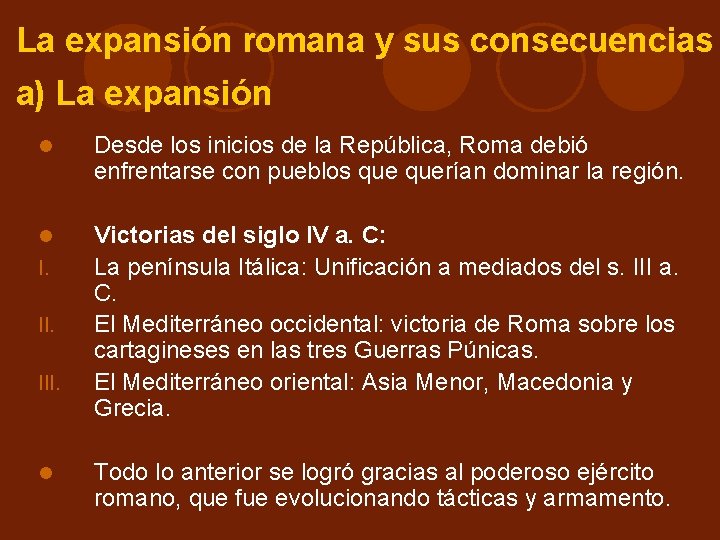 La expansión romana y sus consecuencias

a) La expansión

• Desde los inicios de la República, Roma debió enfrentarse con pueblos que querían dominar la región.

• Victorias del siglo IV a. C:

I. La península Itálica: Unificación a mediados del s. III a. C.

II. El Mediterráneo occidental: victoria de Roma sobre los cartagineses en las tres Guerras Púnicas.

III. El Mediterráneo oriental: Asia Menor, Macedonia y Grecia.

• Todo lo anterior se logró gracias al poderoso ejército romano, que fue evolucionando tácticas y armamento.